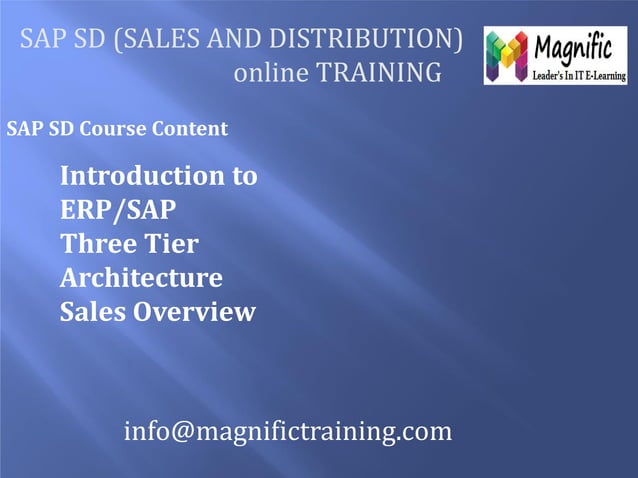 SAP SD (SALES AND DISTRIBUTION) online TRAINING

Magnific
Leader's In IT E-Learning

SAP SD Course Content

Introduction to ERP/SAP
Three Tier Architecture
Sales Overview

info@magnifictraining.com